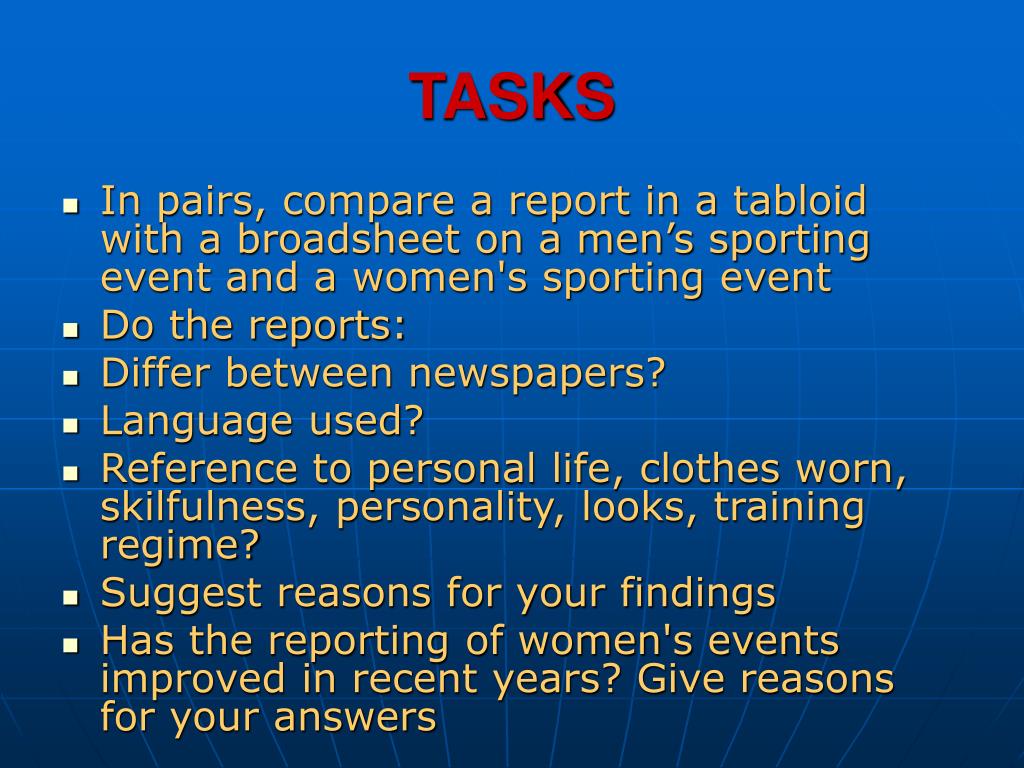 TASKS

- In pairs, compare a report in a tabloid with a broadsheet on a men’s sporting event and a women's sporting event
- Do the reports:
- Differ between newspapers?
- Language used?
- Reference to personal life, clothes worn, skilfulness, personality, looks, training regime?
- Suggest reasons for your findings
- Has the reporting of women's events improved in recent years? Give reasons for your answers